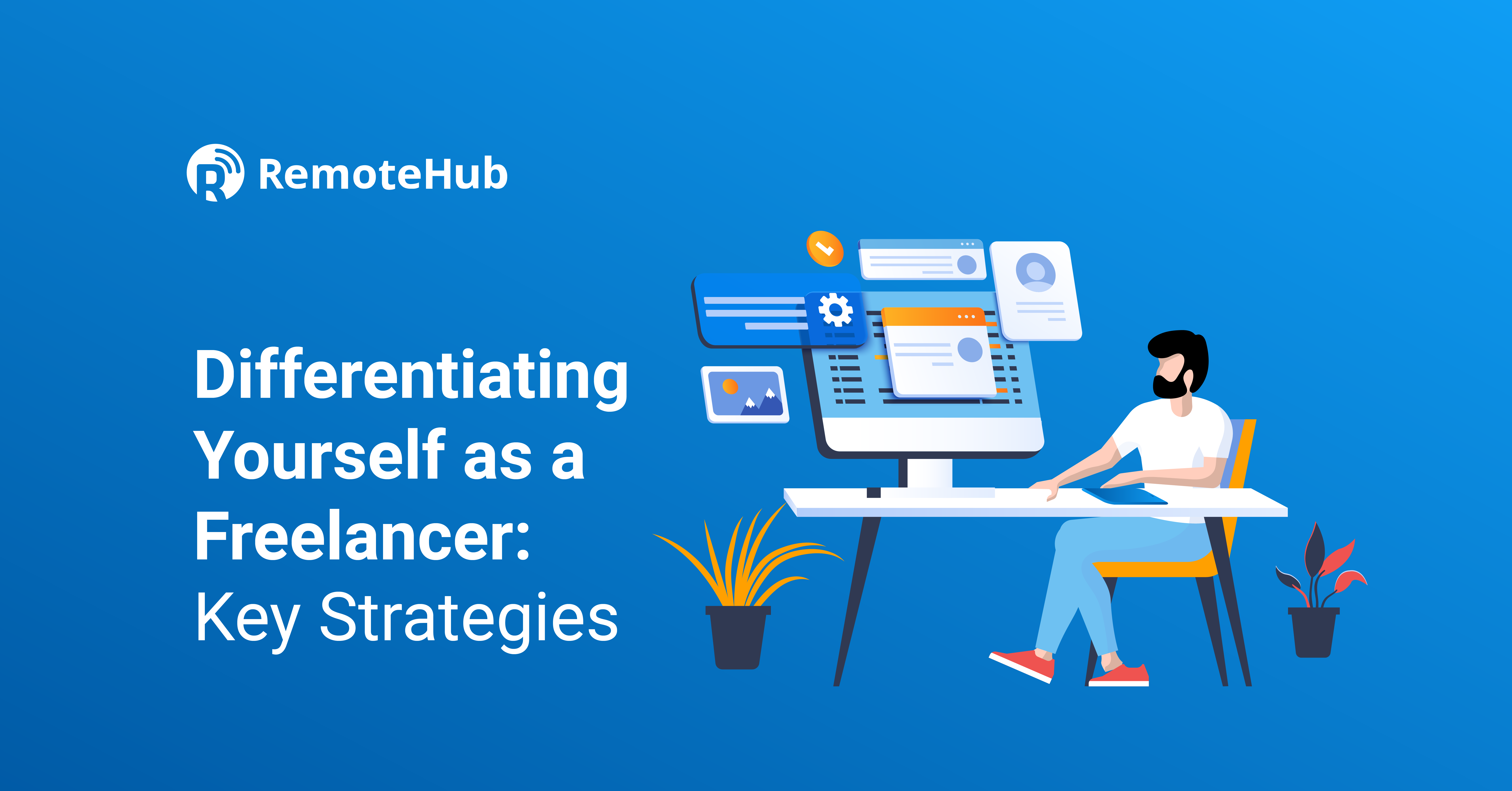 RemoteHub

Differentiating Yourself as a Freelancer: Key Strategies